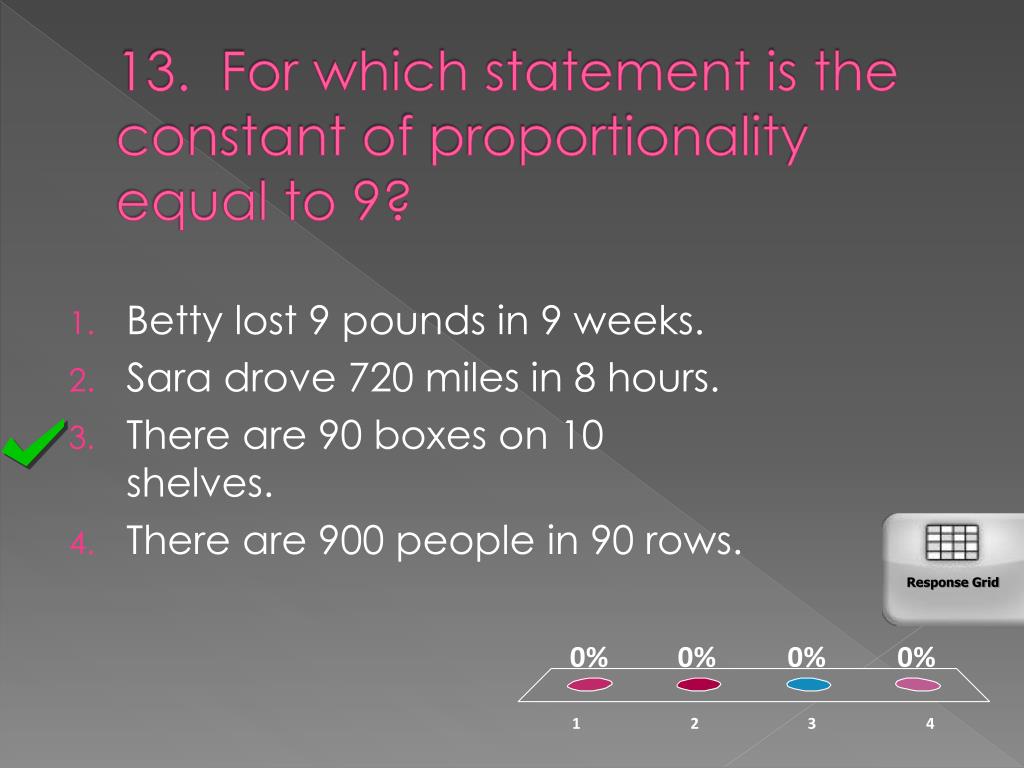 13. For which statement is the constant of proportionality equal to 9?

1. Betty lost 9 pounds in 9 weeks.
2. Sara drove 720 miles in 8 hours.
3. There are 90 boxes on 10 shelves.
4. There are 900 people in 90 rows.

Response Grid

0% 0% 0% 0%

1 2 3 4